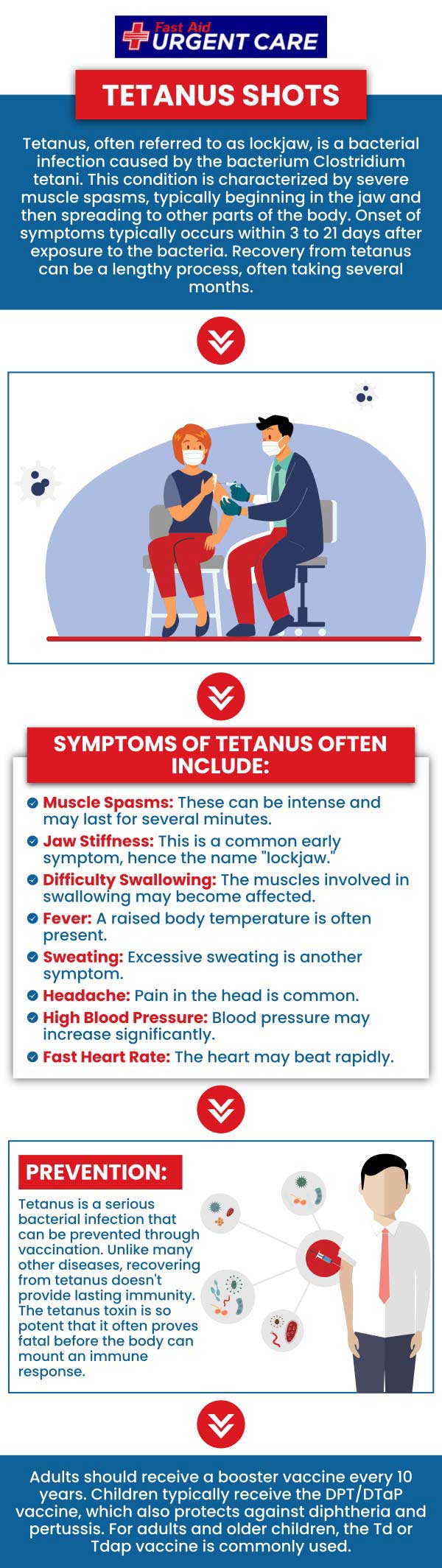 Fast Aid
URGENT CARE

TETANUS SHOTS

Tetanus, often referred to as lockjaw, is a bacterial infection caused by the bacterium Clostridium tetani. This condition is characterized by severe muscle spasms, typically beginning in the jaw and then spreading to other parts of the body. Onset of symptoms typically occurs within 3 to 21 days after exposure to the bacteria. Recovery from tetanus can be a lengthy process, often taking several months.

SYMPTOMS OF TETANUS OFTEN INCLUDE:

Muscle Spasms: These can be intense and may last for several minutes.

Jaw Stiffness: This is a common early symptom, hence the name "lockjaw."

Difficulty Swallowing: The muscles involved in swallowing may become affected.

Fever: A raised body temperature is often present.

Sweating: Excessive sweating is another symptom.

Headache: Pain in the head is common.

High Blood Pressure: Blood pressure may increase significantly.

Fast Heart Rate: The heart may beat rapidly.

PREVENTION:

Tetanus is a serious bacterial infection that can be prevented through vaccination. Unlike many other diseases, recovering from tetanus doesn't provide lasting immunity. The tetanus toxin is so potent that it often proves fatal before the body can mount an immune response.

Adults should receive a booster vaccine every 10 years. Children typically receive the DPT/DTaP vaccine, which also protects against diphtheria and pertussis. For adults and older children, the Td or Tdap vaccine is commonly used.